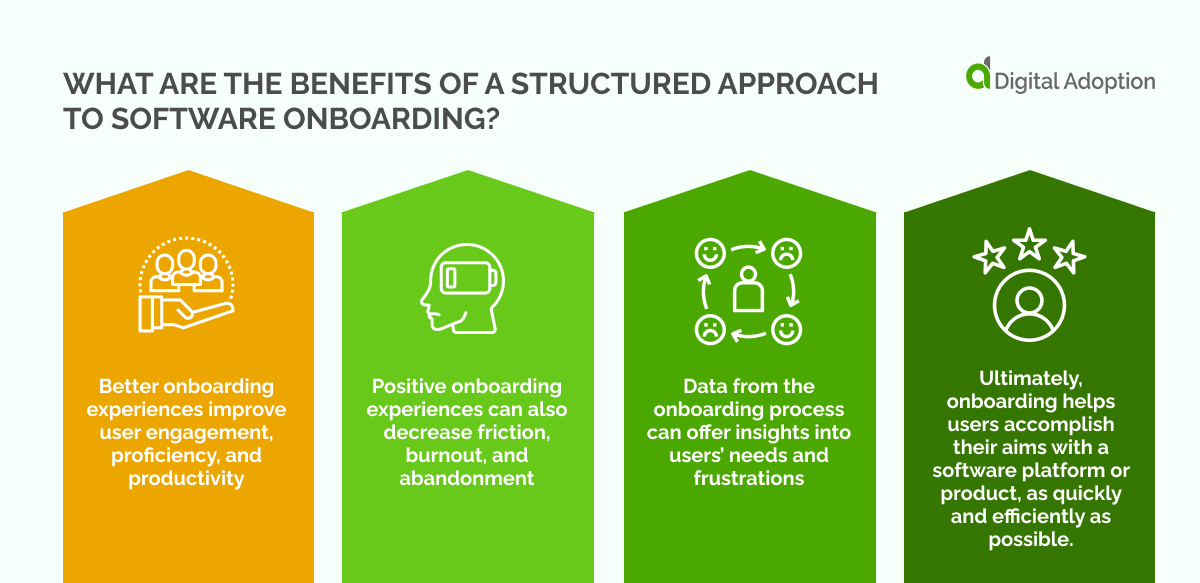 WHAT ARE THE BENEFITS OF A STRUCTURED APPROACH TO SOFTWARE ONBOARDING?

Digital Adoption

Better onboarding experiences improve user engagement, proficiency, and productivity

Positive onboarding experiences can also decrease friction, burnout, and abandonment

Data from the onboarding process can offer insights into users' needs and frustrations

Ultimately, onboarding helps users accomplish their aims with a software platform or product, as quickly and efficiently as possible.